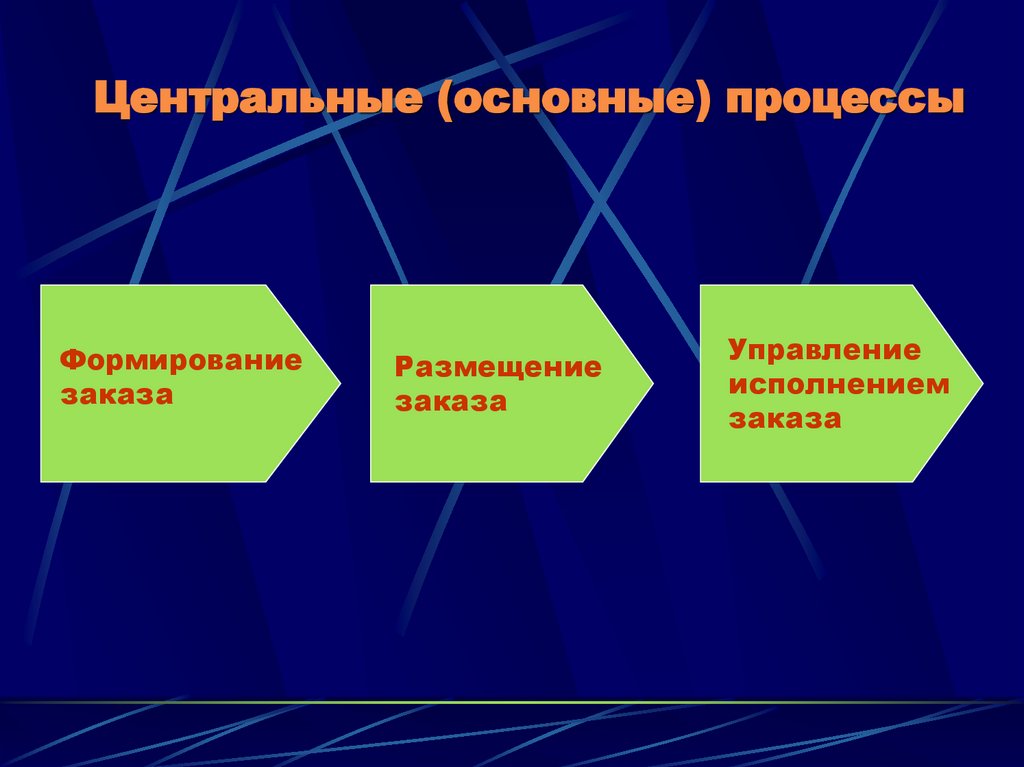 Центральные (основные) процессы

Формирование заказа

Размещение заказа

Управление исполнением заказа